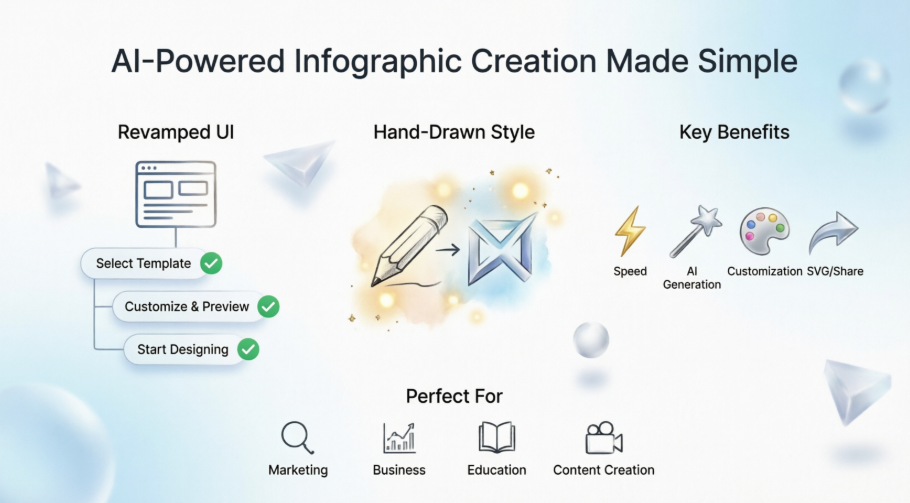 AI-Powered Infographic Creation Made Simple

Revamped UI

Select Template

Customize & Preview

Start Designing

Hand-Drawn Style

Key Benefits

Speed

AI Generation

Customization

SVG/Share

Perfect For

Marketing

Business

Education

Content Creation